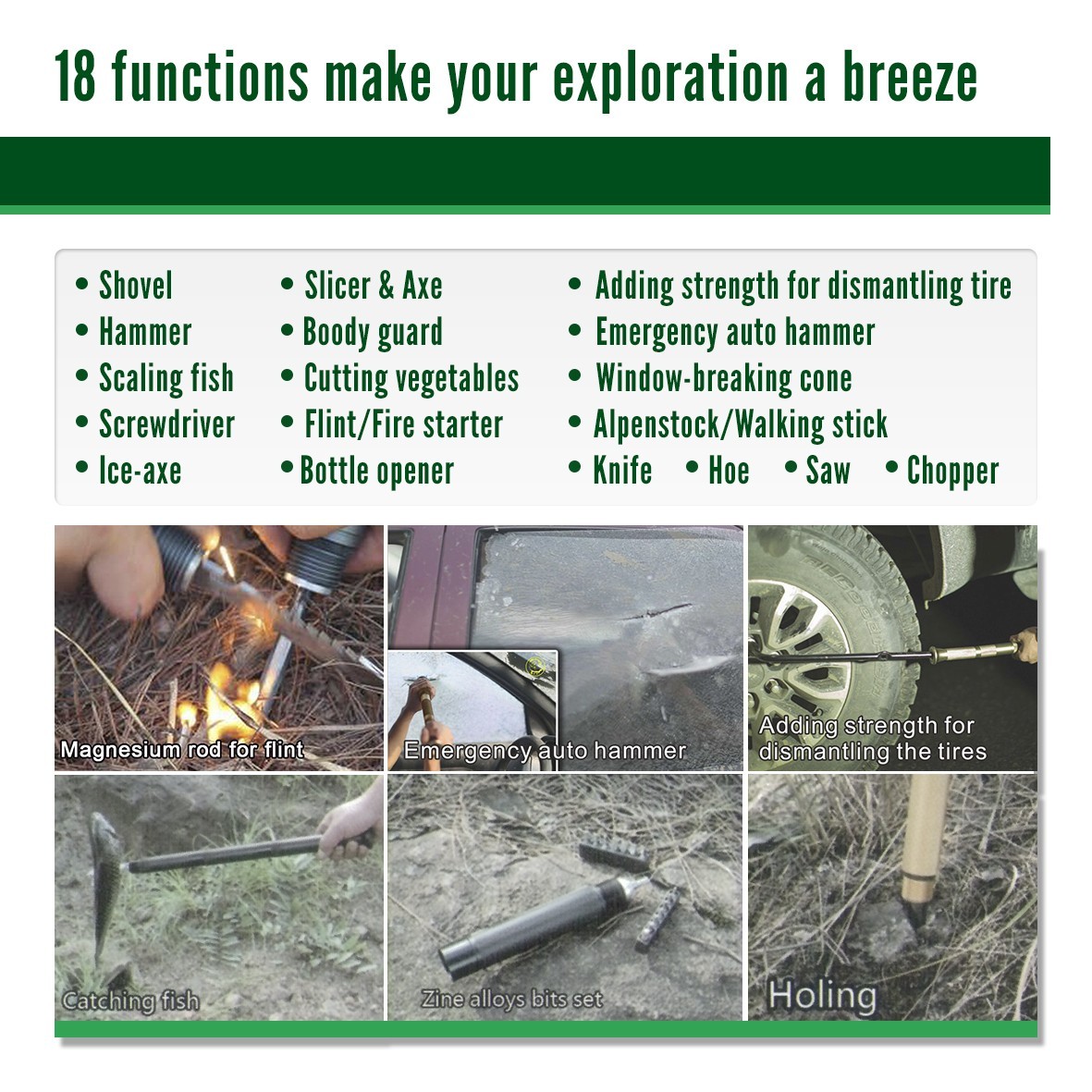 18 functions make your exploration a breeze

• Shovel
• Hammer
• Scaling fish
• Screwdriver
• Ice-axe

• Slicer & Axe
• Boody guard
• Cutting vegetables
• Flint/Fire starter
• Bottle opener

• Adding strength for dismantling tire
• Emergency auto hammer
• Window-breaking cone
• Alpenstock/Walking stick
• Knife • Hoe • Saw • Chopper

Magnesium rod for flint

Emergency auto hammer

Adding strength for dismantling the tires

Catching fish

Zine alloys bits set

Holing